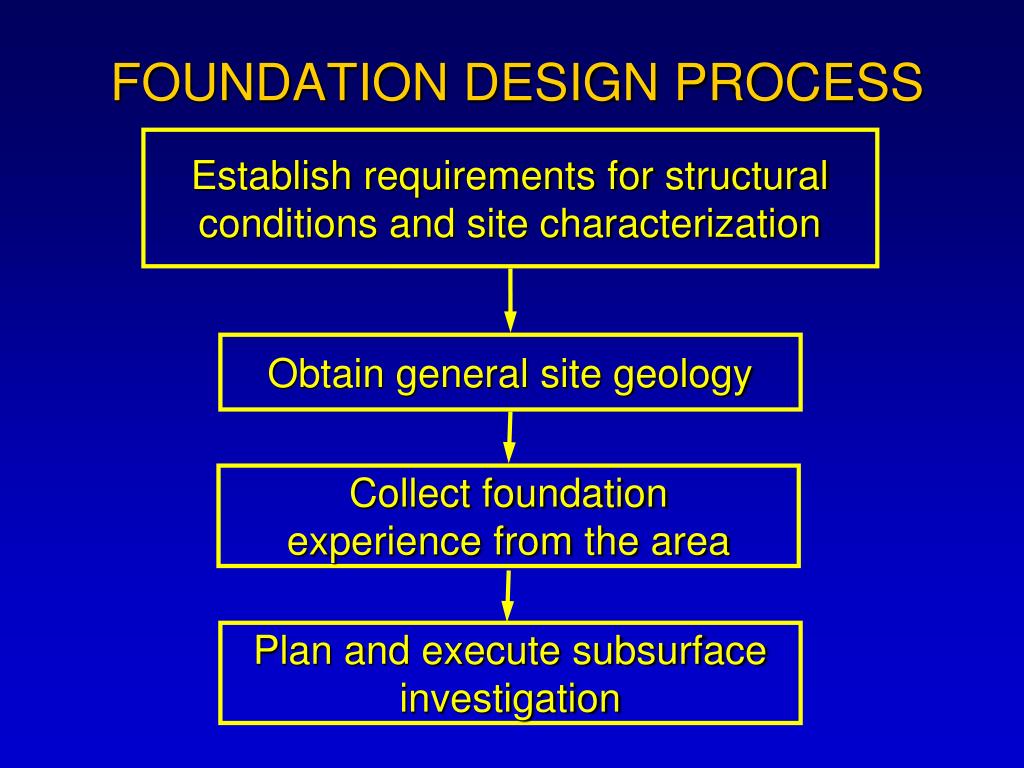 FOUNDATION DESIGN PROCESS

Establish requirements for structural conditions and site characterization

Obtain general site geology

Collect foundation experience from the area

Plan and execute subsurface investigation